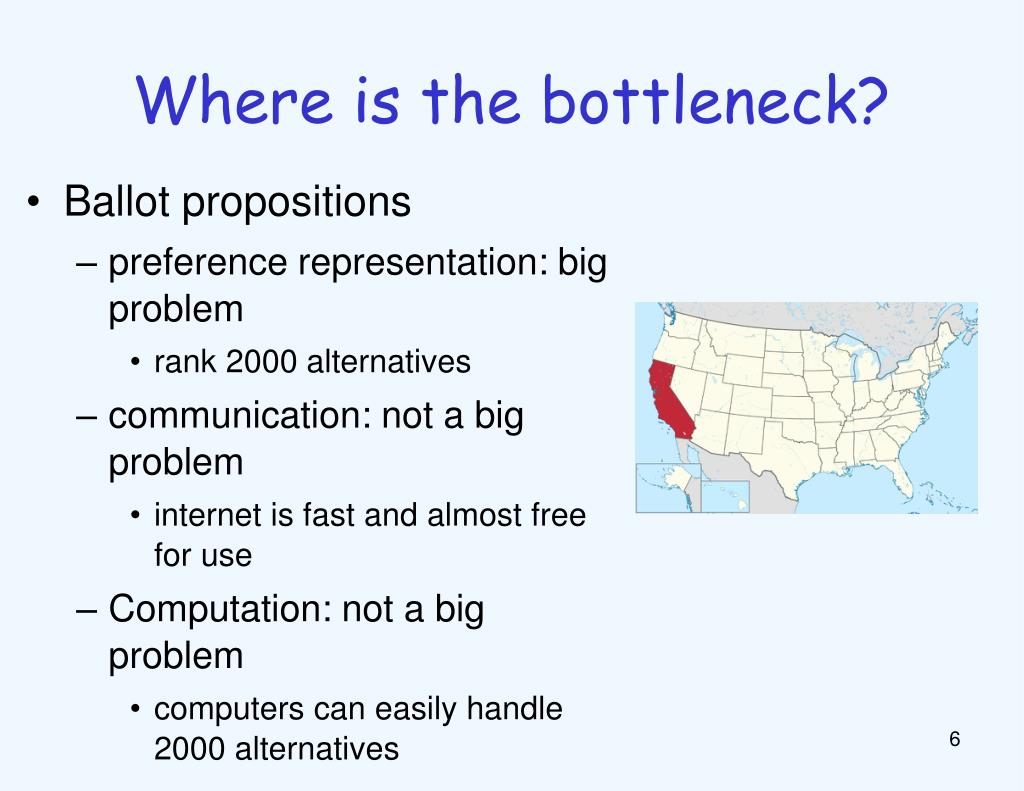 Where is the bottleneck?

• Ballot propositions
– preference representation: big problem
• rank 2000 alternatives
– communication: not a big problem
• internet is fast and almost free for use
– Computation: not a big problem
• computers can easily handle 2000 alternatives

6